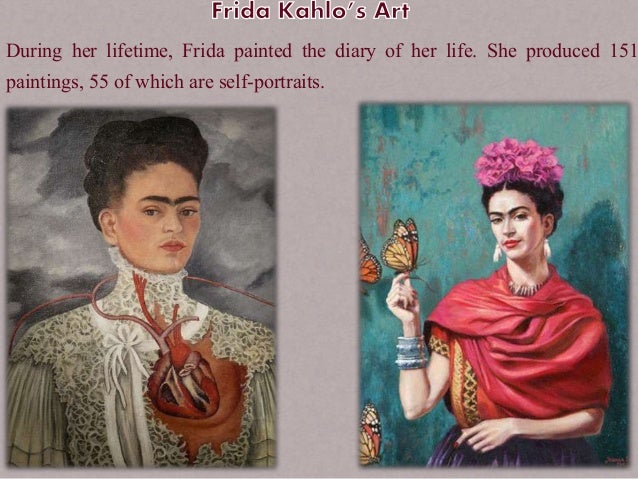 Frida Kahlo's Art

During her lifetime, Frida painted the diary of her life. She produced 151 paintings, 55 of which are self-portraits.